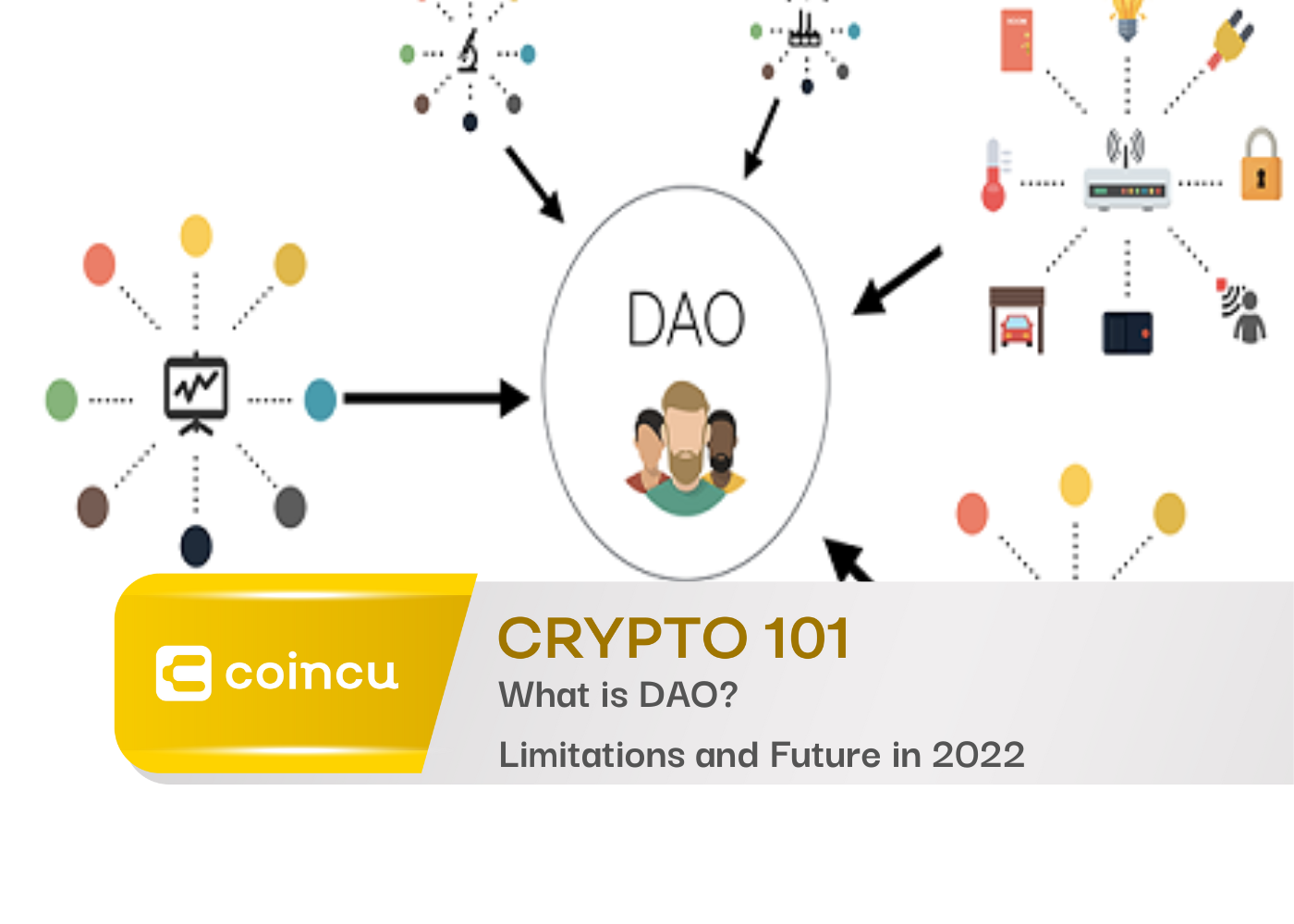 DAO

coincu

CRYPTO 101
What is DAO?
Limitations and Future in 2022